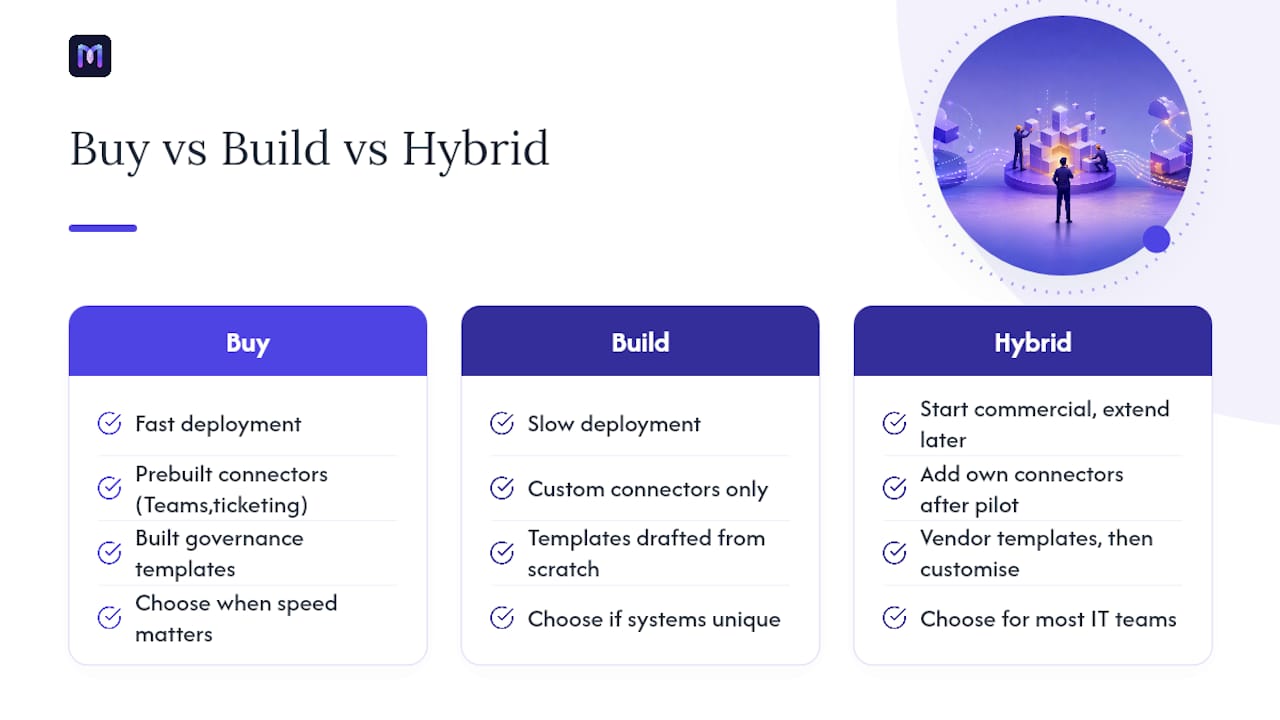 Buy vs Build vs Hybrid

Buy

Fast deployment

Prebuilt connectors (Teams,ticketing)

Built governance templates

Choose when speed matters

Build

Slow deployment

Custom connectors only

Templates drafted from scratch

Choose if systems unique

Hybrid

Start commercial, extend later

Add own connectors after pilot

Vendor templates, then customise

Choose for most IT teams